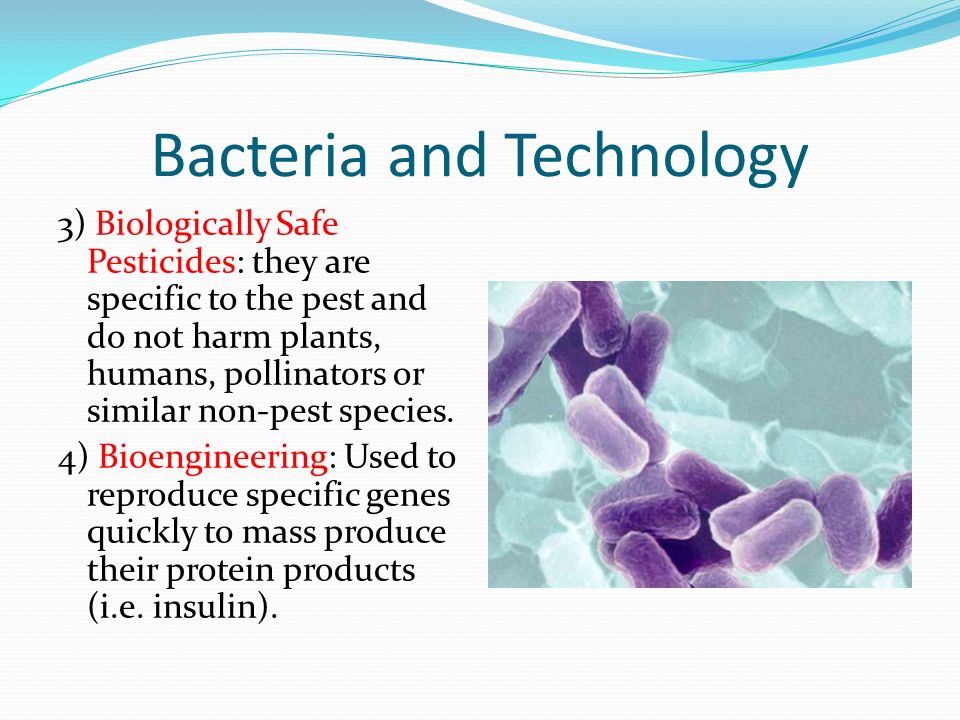 Bacteria and Technology

3) Biologically Safe Pesticides: they are specific to the pest and do not harm plants, humans, pollinators or similar non-pest species.

4) Bioengineering: Used to reproduce specific genes quickly to mass produce their protein products (i.e. insulin).